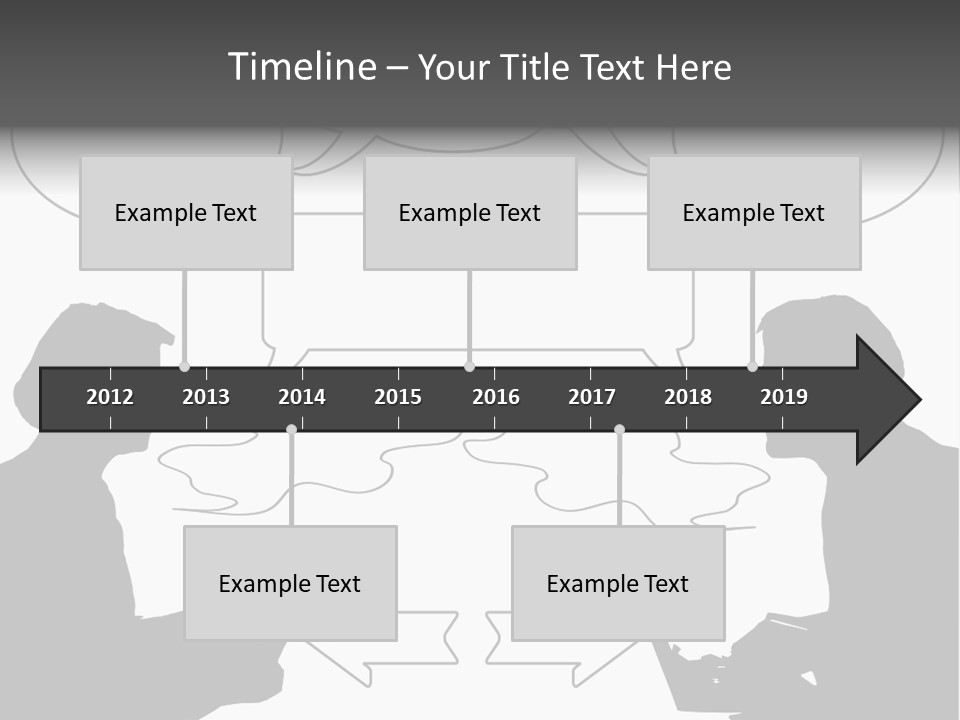 Timeline – Your Title Text Here

Example Text

Example Text

Example Text

2012 2013 2014 2015 2016 2017 2018 2019

Example Text

Example Text